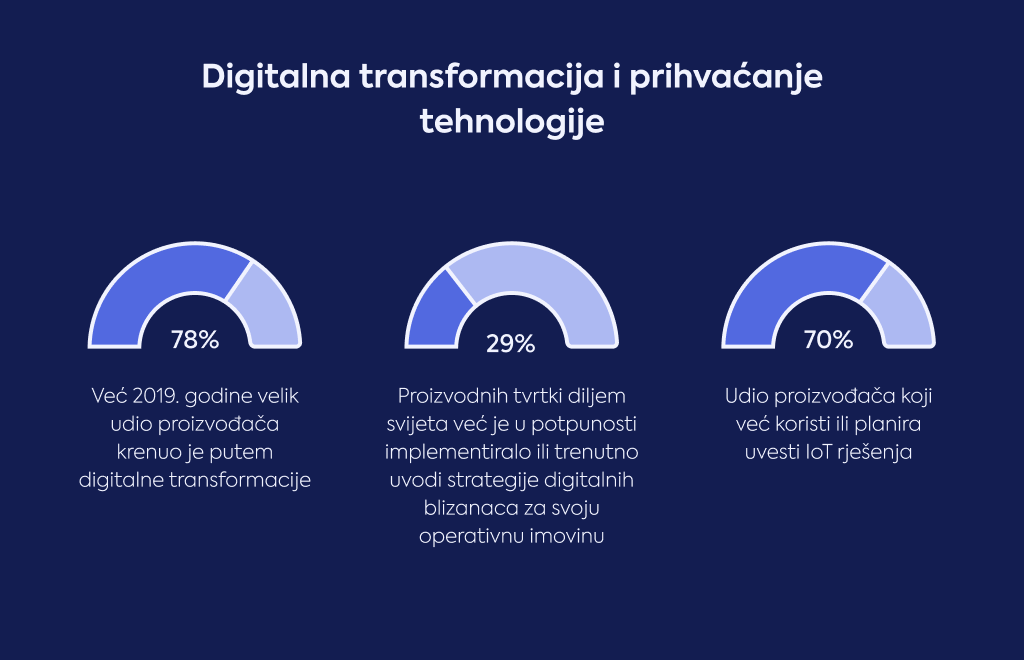 Digitalna transformacija i prihvaćanje tehnologije

78%

Već 2019. godine velik udio proizvođača krenuo je putem digitalne transformacije

29%

Proizvodnih tvrtki diljem svijeta već je u potpunosti implementiralo ili trenutno uvodi strategije digitalnih blizanaca za svoju operativnu imovinu

70%

Udio proizvođača koji već koristi ili planira uvesti IoT rješenja